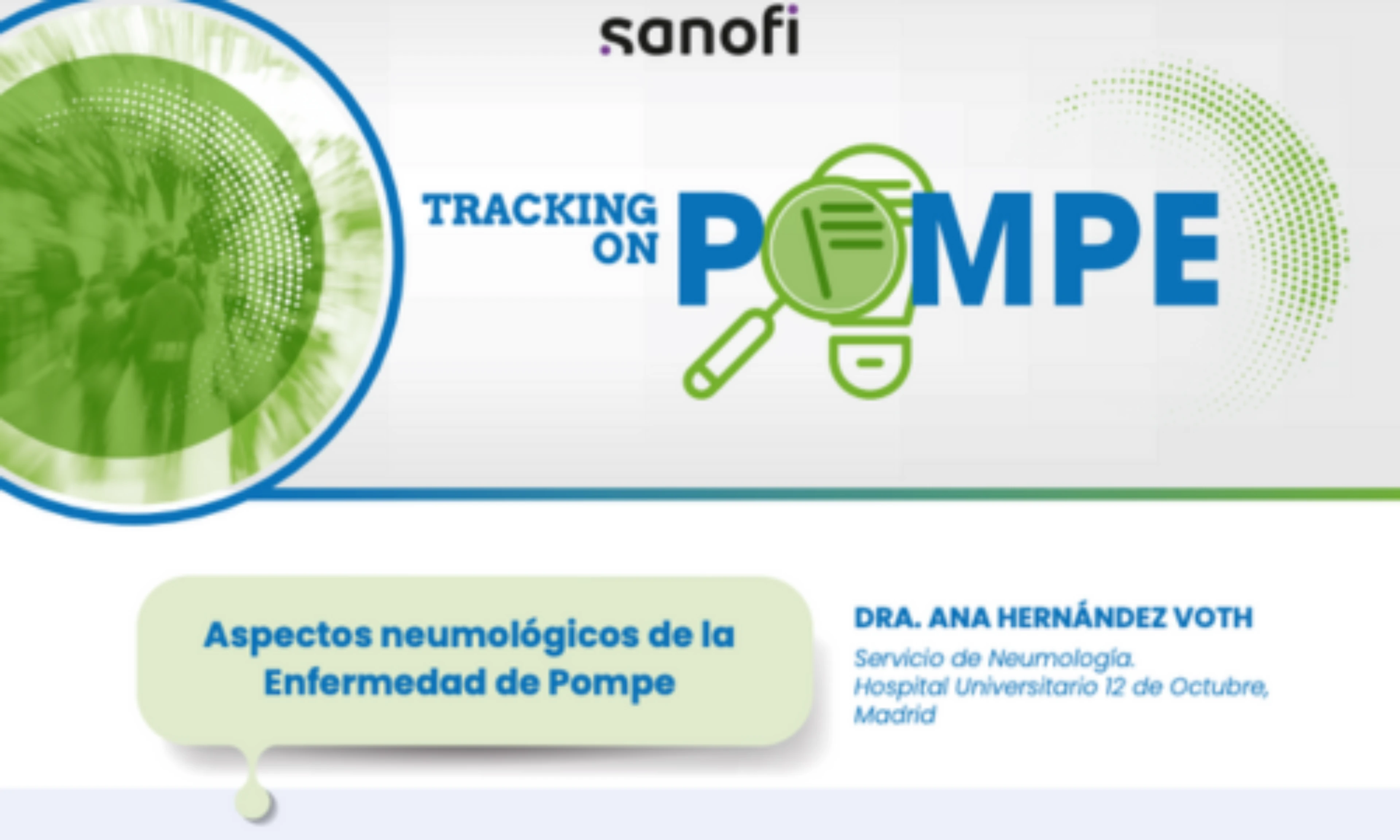 sanofi

TRACKING ON POMPE

Aspectos neumológicos de la Enfermedad de Pompe

DRA. ANA HERNÁNDEZ VOTH

Servicio de Neumología.
Hospital Universitario 12 de Octubre,
Madrid